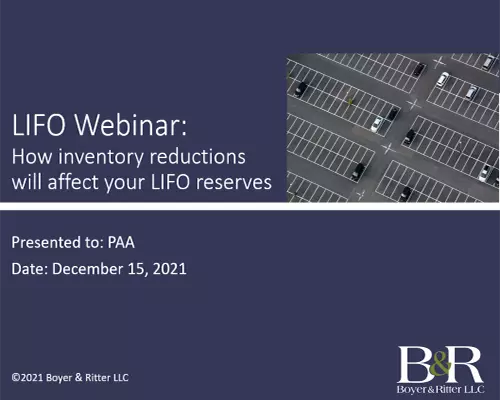 LIFO Webinar:
How inventory reductions will affect your LIFO reserves

Presented to: PAA

Date: December 15, 2021

©2021 Boyer & Ritter LLC

B&R
Boyer & Ritter LLC